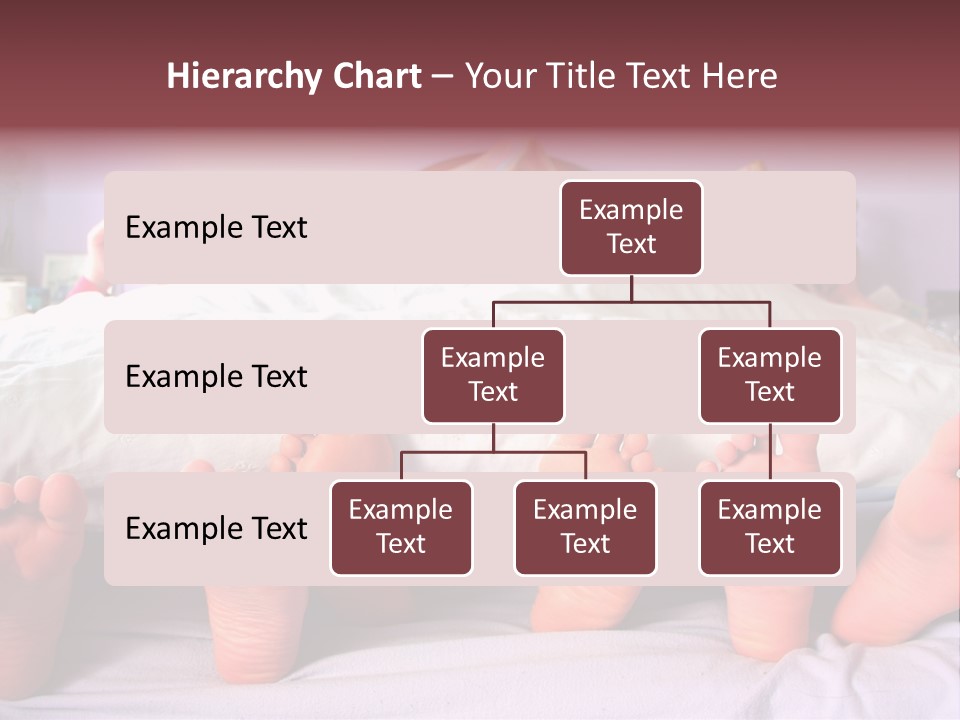 Hierarchy Chart – Your Title Text Here

Example Text

Example Text

Example Text

Example Text

Example Text

Example Text

Example Text

Example Text

Example Text